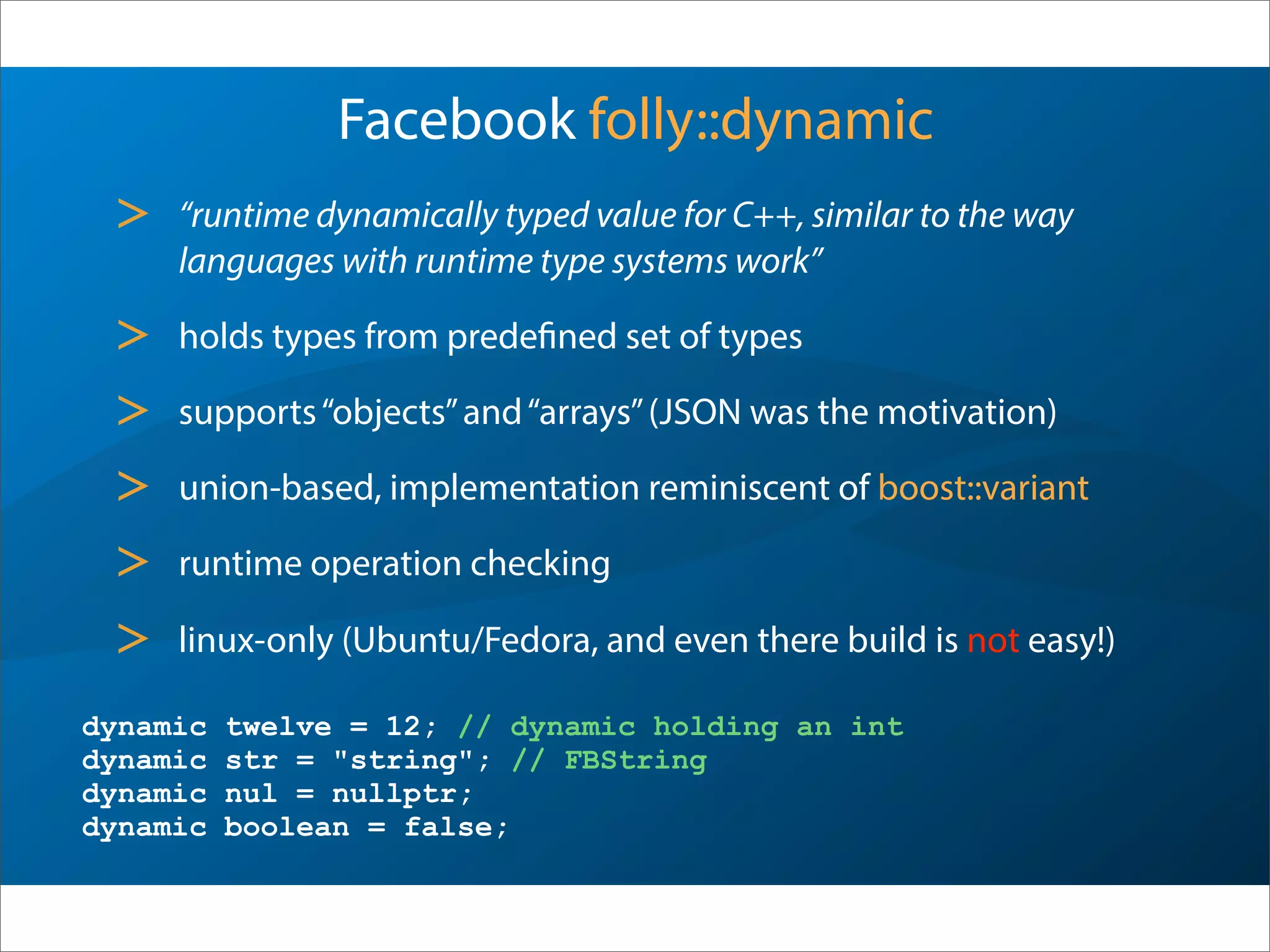 Facebook folly::dynamic

> “runtime dynamically typed value for C++, similar to the way languages with runtime type systems work”

> holds types from predefined set of types

> supports “objects” and “arrays” (JSON was the motivation)

> union-based, implementation reminiscent of boost::variant

> runtime operation checking

> linux-only (Ubuntu/Fedora, and even there build is not easy!)

dynamic twelve = 12; // dynamic holding an int
dynamic str = "string"; // FBString
dynamic nul = nullptr;
dynamic boolean = false;